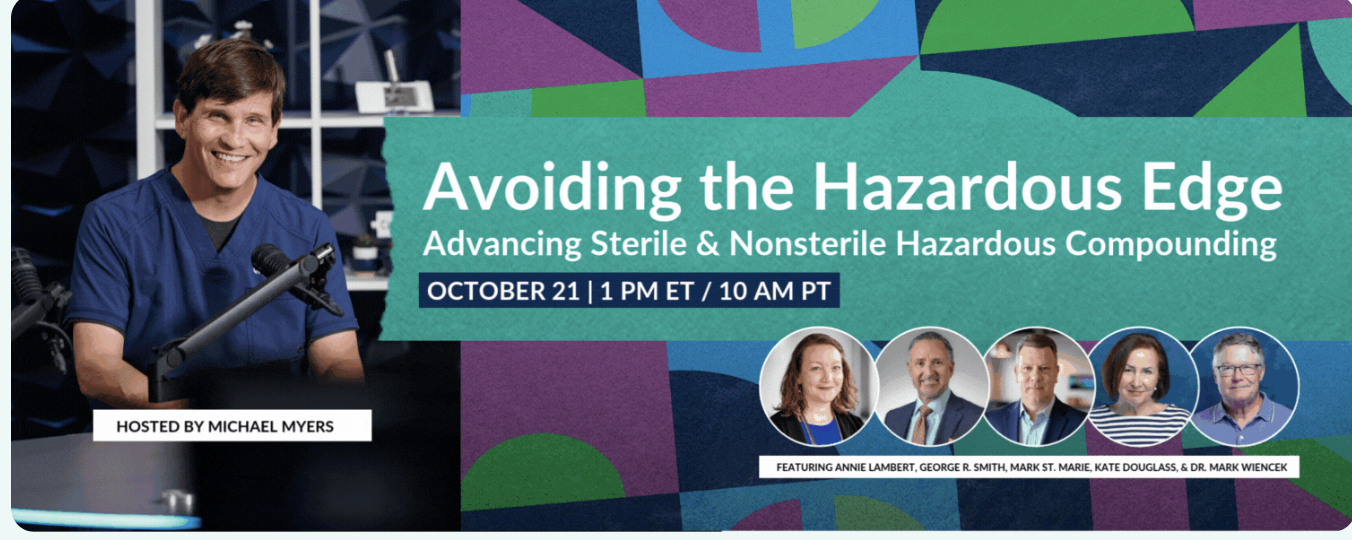 Avoiding the Hazardous Edge
Advancing Sterile & Nonsterile Hazardous Compounding

OCTOBER 21 | 1 PM ET / 10 AM PT

HOSTED BY MICHAEL MYERS

FEATURING ANNIE LAMBERT, GEORGE R. SMITH, MARK ST. MARIE, KATE DOUGLASS, & DR. MARK WIENCEK